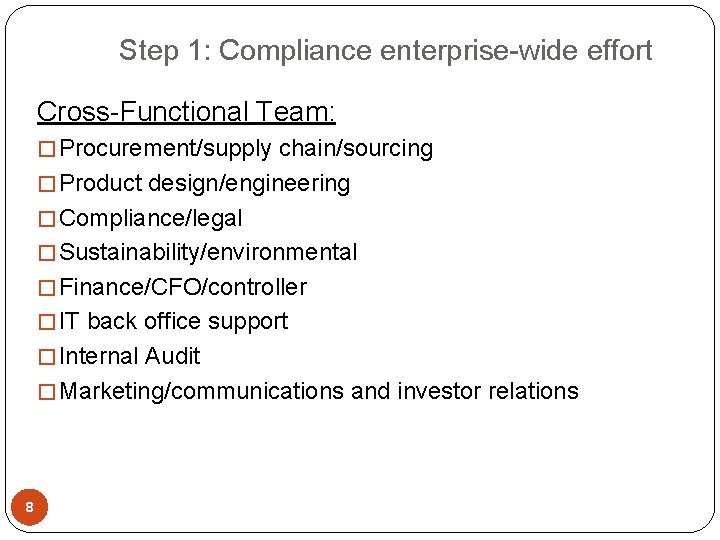 Step 1: Compliance enterprise-wide effort

Cross-Functional Team:

□ Procurement/supply chain/sourcing
□ Product design/engineering
□ Compliance/legal
□ Sustainability/environmental
□ Finance/CFO/controller
□ IT back office support
□ Internal Audit
□ Marketing/communications and investor relations

8